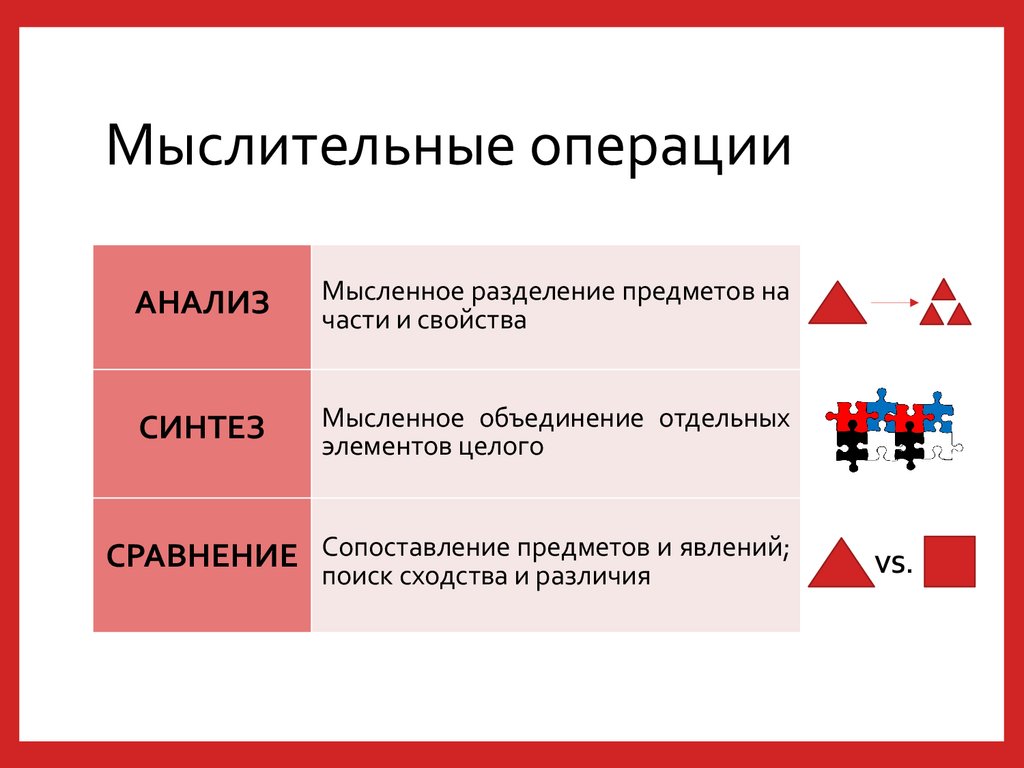 Мыслительные операции

| АНАЛИЗ | Мысленное разделение предметов на части и свойства |
|---|---|
| СИНТЕЗ | Мысленное объединение отдельных элементов целого |
| СРАВНЕНИЕ | Сопоставление предметов и явлений; поиск сходства и различия |

vs.